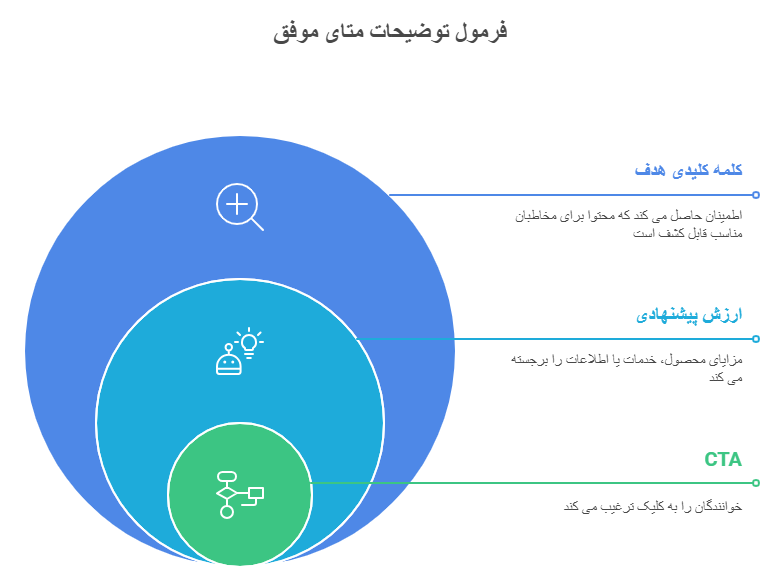 فرمول توضیحات متای موفق

کلمه کلیدی هدف

اطمینان حاصل می کند که محتوا برای مخاطبان مناسب قابل کشف است

ارزش پیشنهادی

مزایای محصول، خدمات یا اطلاعات را برجسته می کند

CTA

خوانندگان را به کلیک ترغیب می کند